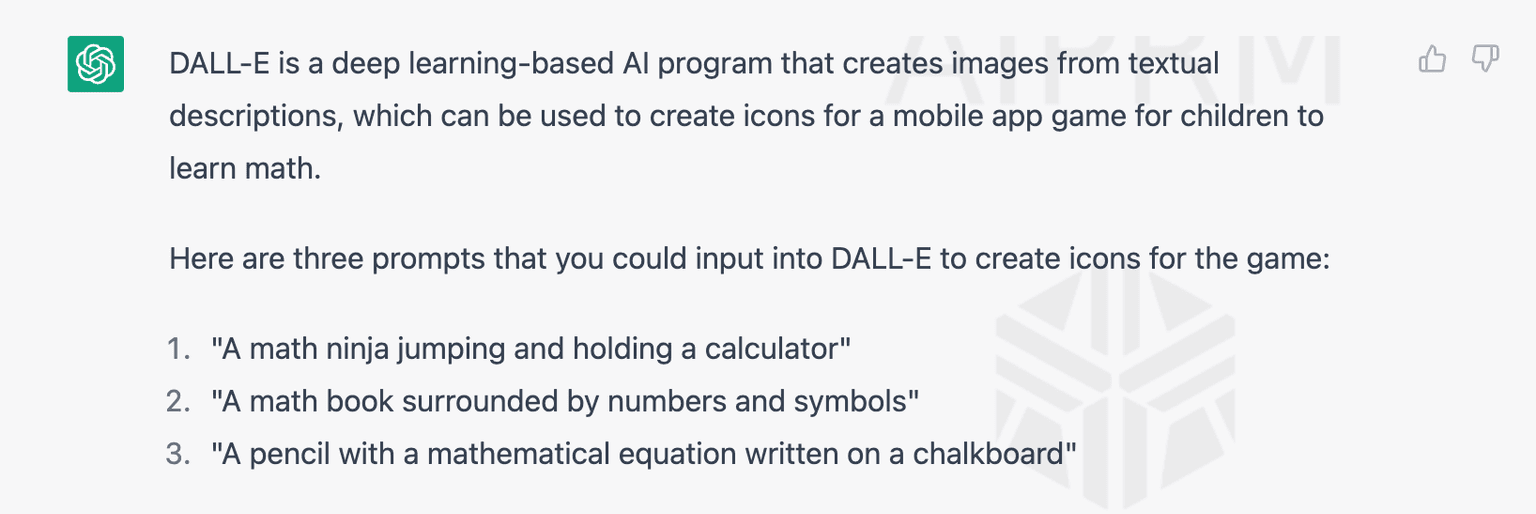 DALL-E is a deep learning-based AI program that creates images from textual descriptions, which can be used to create icons for a mobile app game for children to learn math.

Here are three prompts that you could input into DALL-E to create icons for the game:

1. "A math ninja jumping and holding a calculator"
2. "A math book surrounded by numbers and symbols"
3. "A pencil with a mathematical equation written on a chalkboard"